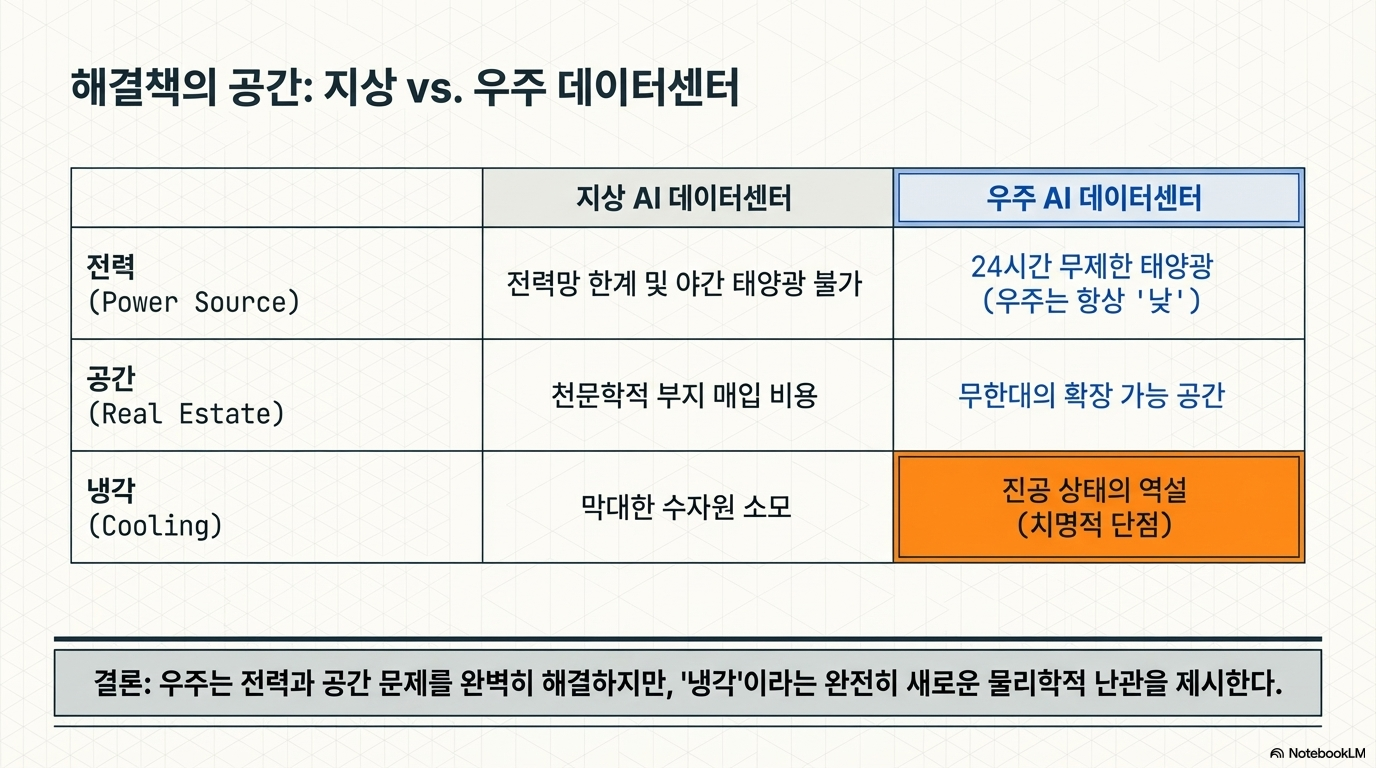 해결책의 공간: 지상 vs. 우주 데이터센터

| | 지상 AI 데이터센터 | 우주 AI 데이터센터 |
|---|---|---|
| 전력 (Power Source) | 전력망 한계 및 야간 태양광 불가 | 24시간 무제한 태양광 (우주는 항상 '낮') |
| 공간 (Real Estate) | 천문학적 부지 매입 비용 | 무한대의 확장 가능 공간 |
| 냉각 (Cooling) | 막대한 수자원 소모 | 진공 상태의 역설 (치명적 단점) |

결론: 우주는 전력과 공간 문제를 완벽히 해결하지만, '냉각'이라는 완전히 새로운 물리학적 난관을 제시한다.

NotebookLM